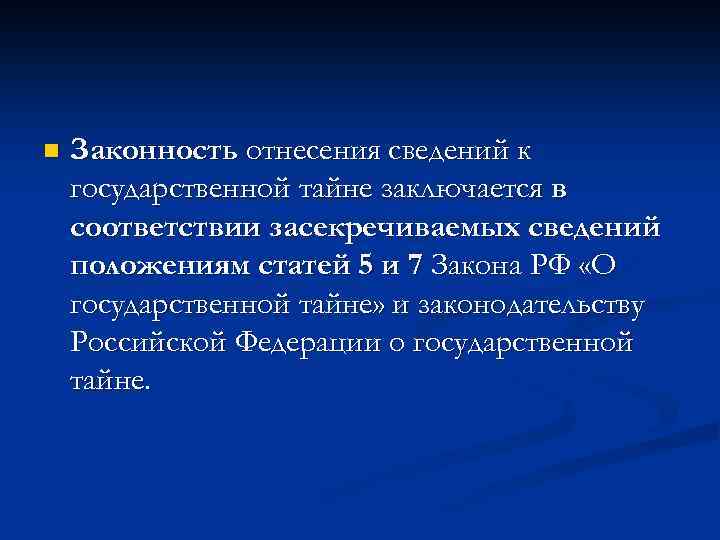 Законность отнесения сведений к государственной тайне заключается в соответствии засекречиваемых сведений положениям статей 5 и 7 Закона РФ «О государственной тайне» и законодательству Российской Федерации о государственной тайне.